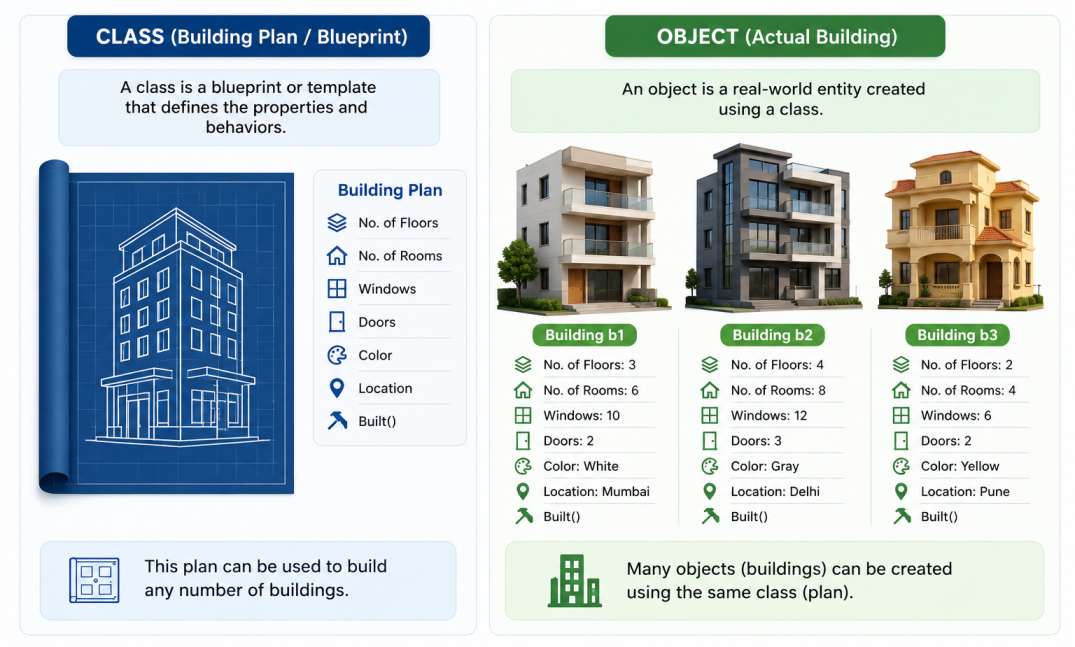 CLASS (Building Plan / Blueprint)

A class is a blueprint or template that defines the properties and behaviors.

Building Plan
No. of Floors
No. of Rooms
Windows
Doors
Color
Location
Built()

This plan can be used to build any number of buildings.

OBJECT (Actual Building)

An object is a real-world entity created using a class.

Building b1
No. of Floors: 3
No. of Rooms: 6
Windows: 10
Doors: 2
Color: White
Location: Mumbai
Built()

Building b2
No. of Floors: 4
No. of Rooms: 8
Windows: 12
Doors: 3
Color: Gray
Location: Delhi
Built()

Building b3
No. of Floors: 2
No. of Rooms: 4
Windows: 6
Doors: 2
Color: Yellow
Location: Pune
Built()

Many objects (buildings) can be created using the same class (plan).